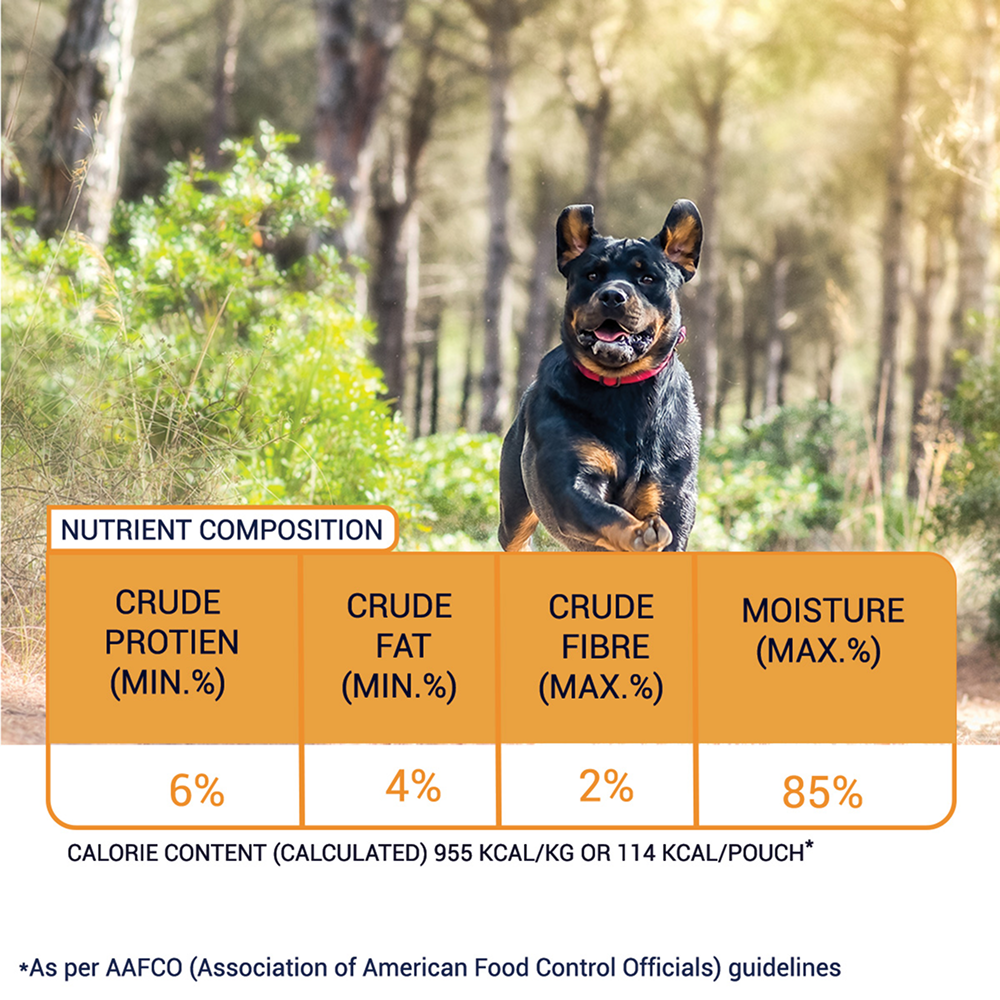 NUTRIENT COMPOSITION

| CRUDE PROTIEN (MIN.%) | CRUDE FAT (MIN.%) | CRUDE FIBRE (MAX.%) | MOISTURE (MAX.%) |
|---|---|---|---|
| 6% | 4% | 2% | 85% |

CALORIE CONTENT (CALCULATED) 955 KCAL/KG OR 114 KCAL/POUCH*

*As per AAFCO (Association of American Food Control Officials) guidelines